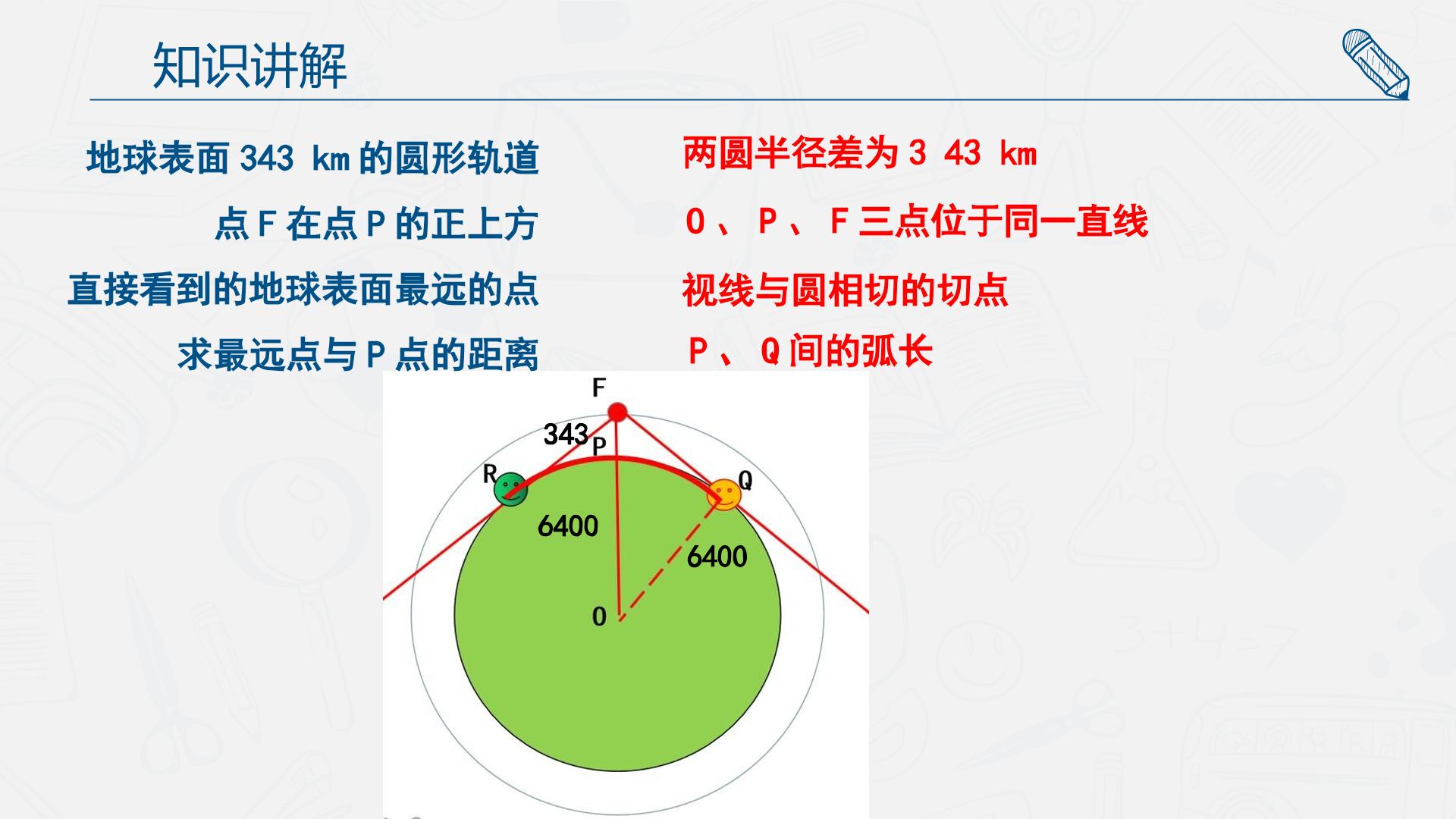 知识讲解

地球表面343 km的圆形轨道

点F在点P的正上方

直接看到的地球表面最远的点

求最远点与P点的距离

两圆半径差为3 43 km

O、P、F三点位于同一直线

视线与圆相切的切点

P、Q间的弧长

F

343

P

R

Q

6400

6400

O